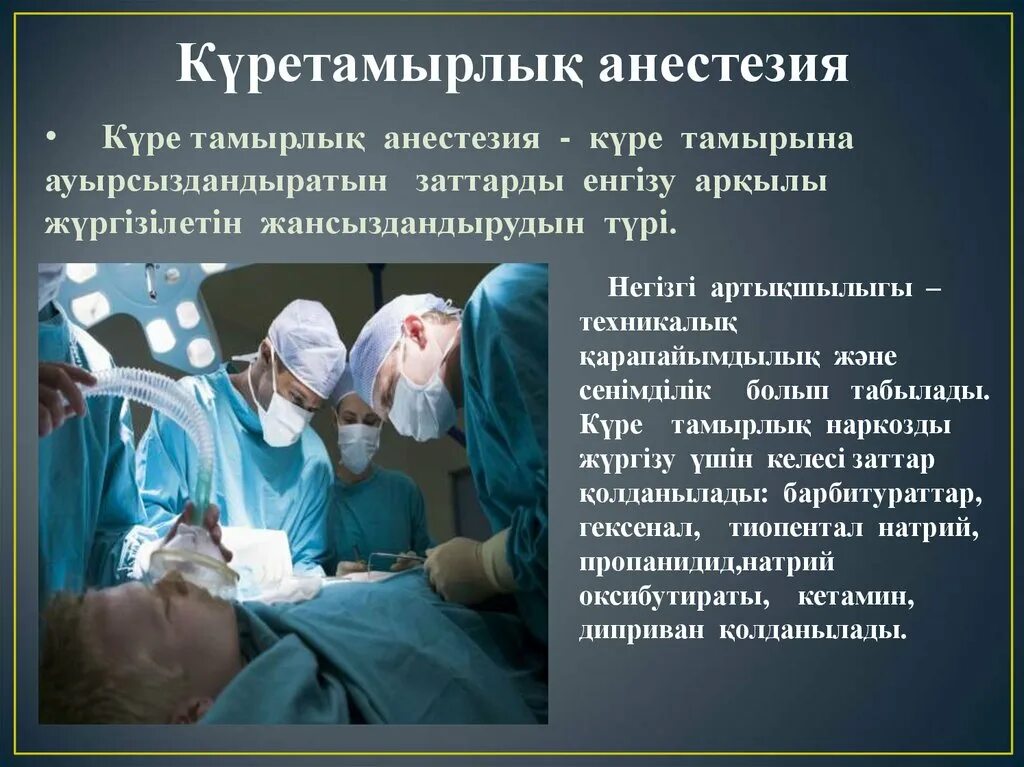 Күретамырлық анестезия

• Күре тамырлық анестезия - күре тамырына ауырсыздандыратын заттарды енгізу арқылы жүргізілетін жансыздандырудын түрі.

Негізгі артықшылығы – техникалық қарапайымдылық және сенімділік болып табылады. Күре тамырлық наркозды жүргізу үшін келесі заттар қолданылады: барбитураттар, гексенал, тиопентал натрий, пропанидид,натрий оксибутираты, кетамин, диприван қолданылады.